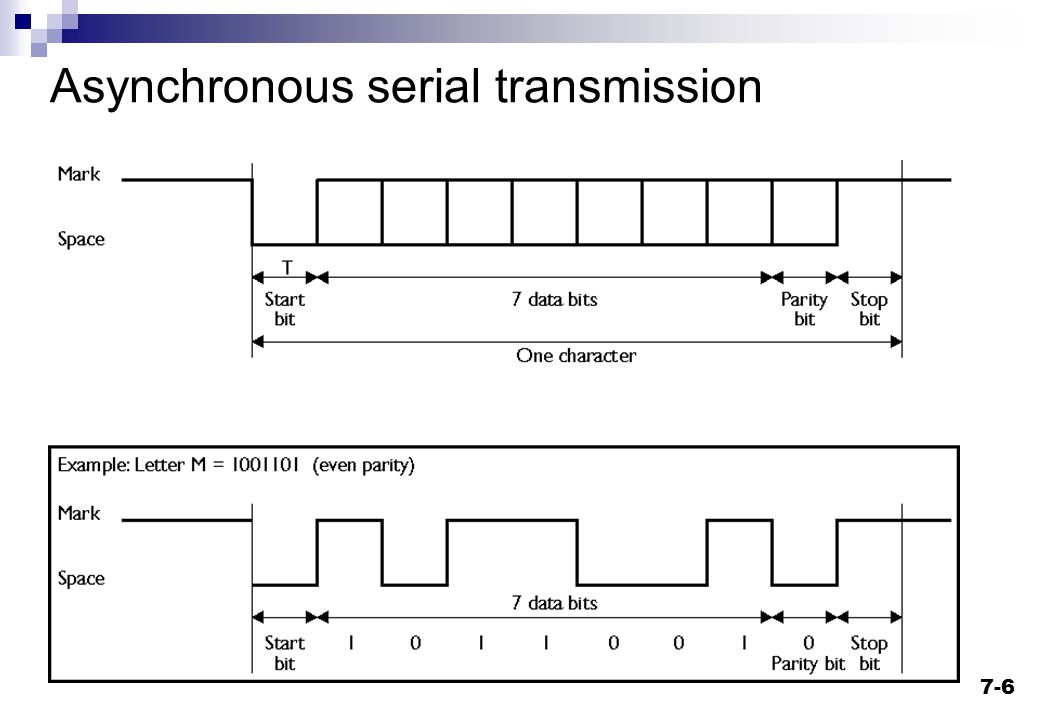 Asynchronous serial transmission

Mark

Space

T

Start bit

7 data bits

Parity bit

Stop bit

One character

Example: Letter M = 1001101 (even parity)

Mark

Space

7 data bits

Start bit

1 0 1 1 0 0 1

0 Parity bit

Stop bit

7-6